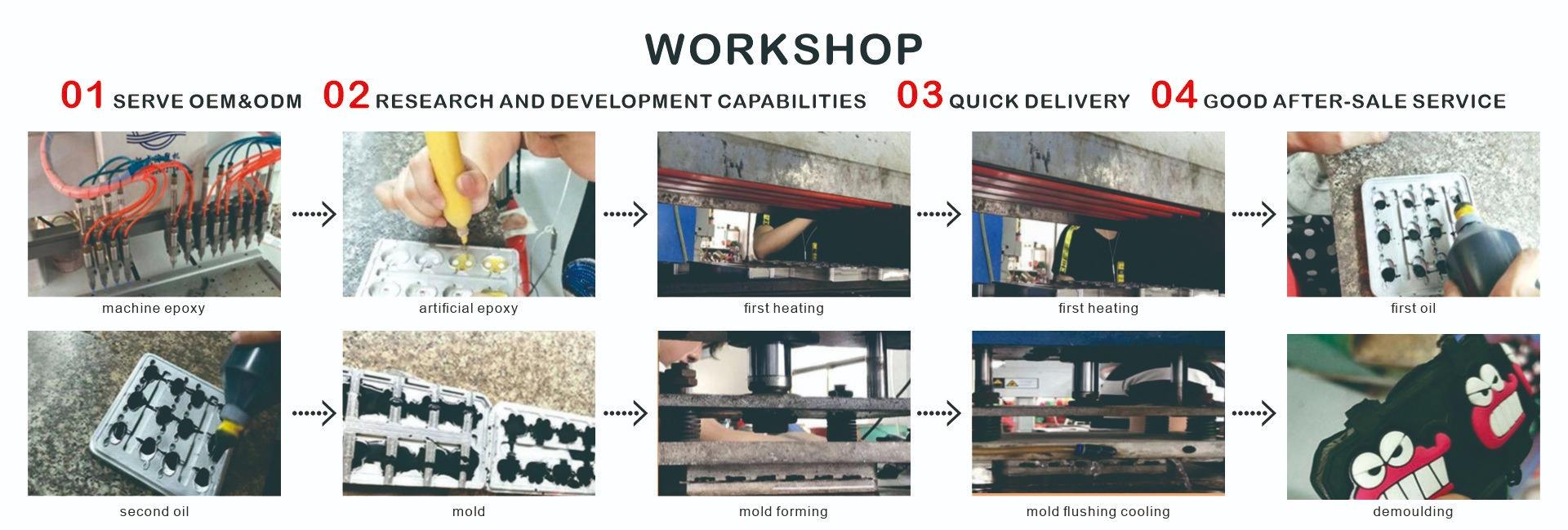 WORKSHOP

01 SERVE OEM&ODM 02 RESEARCH AND DEVELOPMENT CAPABILITIES 03 QUICK DELIVERY 04 GOOD AFTER-SALE SERVICE

machine epoxy

artificial epoxy

first heating

first heating

first oil

second oil

mold

mold forming

mold flushing cooling

demoulding